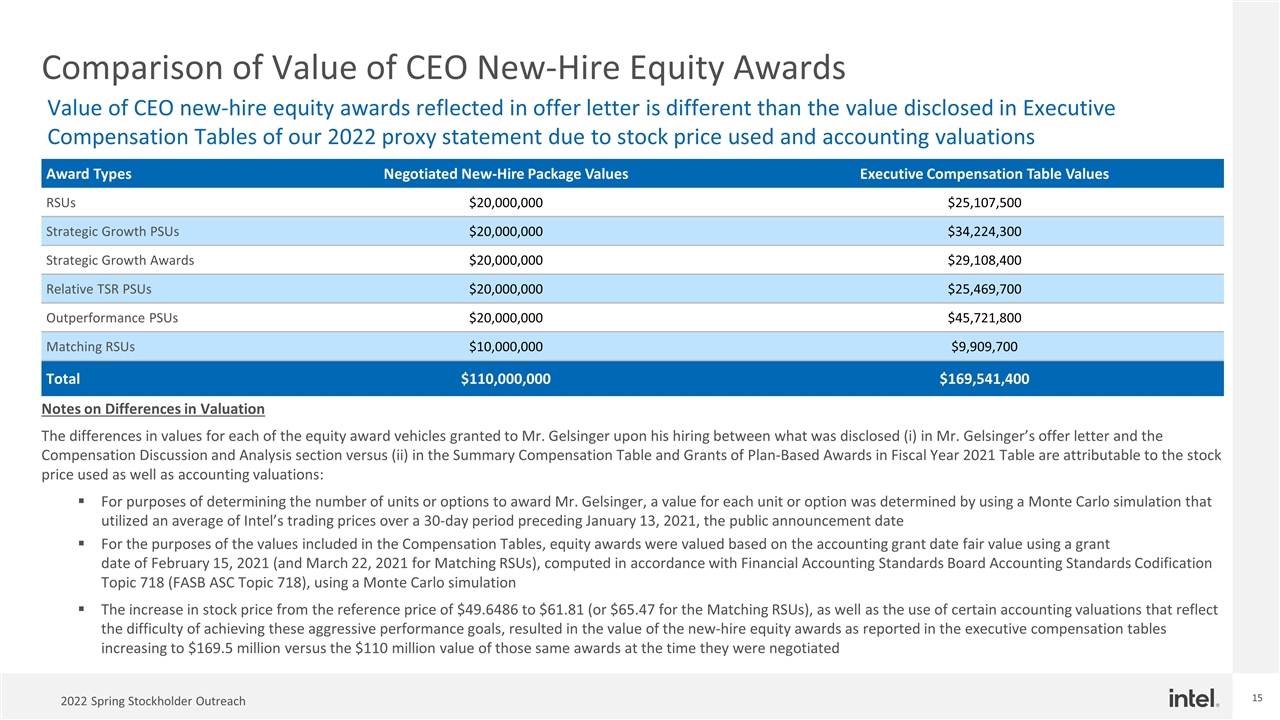 Comparison of Value of CEO New-Hire Equity Awards

Value of CEO new-hire equity awards reflected in offer letter is different than the value disclosed in Executive Compensation Tables of our 2022 proxy statement due to stock price used and accounting valuations

| Award Types | Negotiated New-Hire Package Values | Executive Compensation Table Values |
|---|---|---|
| RSUs | \$20,000,000 | \$25,107,500 |
| Strategic Growth PSUs | \$20,000,000 | \$34,224,300 |
| Strategic Growth Awards | \$20,000,000 | \$29,108,400 |
| Relative TSR PSUs | \$20,000,000 | \$25,469,700 |
| Outperformance PSUs | \$20,000,000 | \$45,721,800 |
| Matching RSUs | \$10,000,000 | \$9,909,700 |
| Total | \$110,000,000 | \$169,541,400 |

Notes on Differences in Valuation

The differences in values for each of the equity award vehicles granted to Mr. Gelsinger upon his hiring between what was disclosed (i) in Mr. Gelsinger's offer letter and the Compensation Discussion and Analysis section versus (ii) in the Summary Compensation Table and Grants of Plan-Based Awards in Fiscal Year 2021 Table are attributable to the stock price used as well as accounting valuations:

▪ For purposes of determining the number of units or options to award Mr. Gelsinger, a value for each unit or option was determined by using a Monte Carlo simulation that utilized an average of Intel's trading prices over a 30-day period preceding January 13, 2021, the public announcement date

▪ For the purposes of the values included in the Compensation Tables, equity awards were valued based on the accounting grant date fair value using a grant date of February 15, 2021 (and March 22, 2021 for Matching RSUs), computed in accordance with Financial Accounting Standards Board Accounting Standards Codification Topic 718 (FASB ASC Topic 718), using a Monte Carlo simulation

▪ The increase in stock price from the reference price of \$49.6486 to \$61.81 (or \$65.47 for the Matching RSUs), as well as the use of certain accounting valuations that reflect the difficulty of achieving these aggressive performance goals, resulted in the value of the new-hire equity awards as reported in the executive compensation tables increasing to \$169.5 million versus the \$110 million value of those same awards at the time they were negotiated

2022 Spring Stockholder Outreach

intel.

15